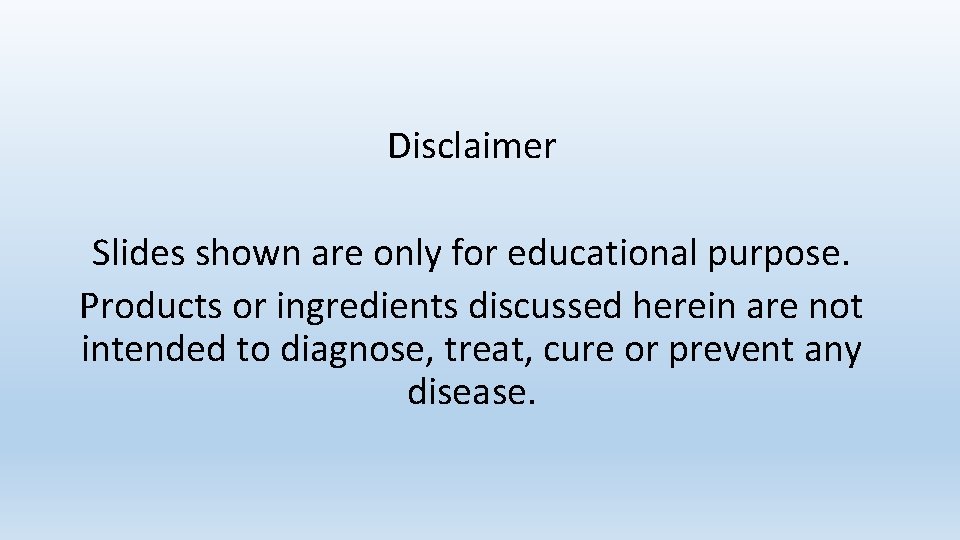 Disclaimer

Slides shown are only for educational purpose. Products or ingredients discussed herein are not intended to diagnose, treat, cure or prevent any disease.